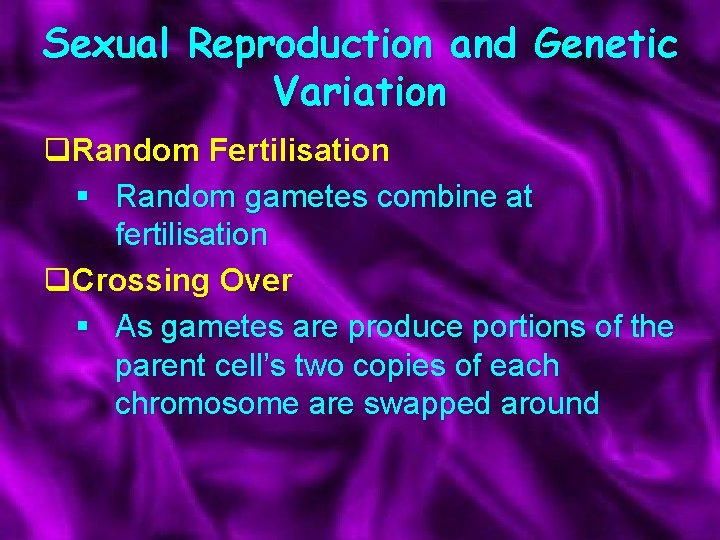 Sexual Reproduction and Genetic Variation

❑Random Fertilisation

▪ Random gametes combine at fertilisation

❑Crossing Over

▪ As gametes are produce portions of the parent cell's two copies of each chromosome are swapped around